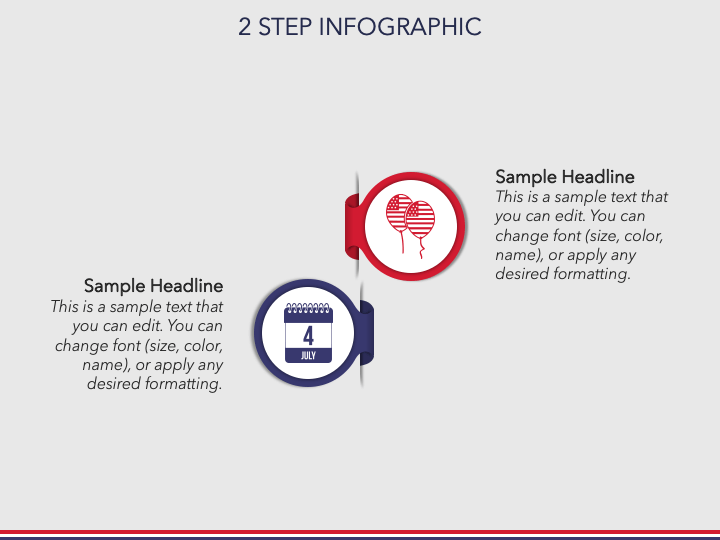 2 STEP INFOGRAPHIC

Sample Headline
This is a sample text that you can edit. You can change font (size, color, name), or apply any desired formatting.

Sample Headline
This is a sample text that you can edit. You can change font (size, color, name), or apply any desired formatting.

4
JULY